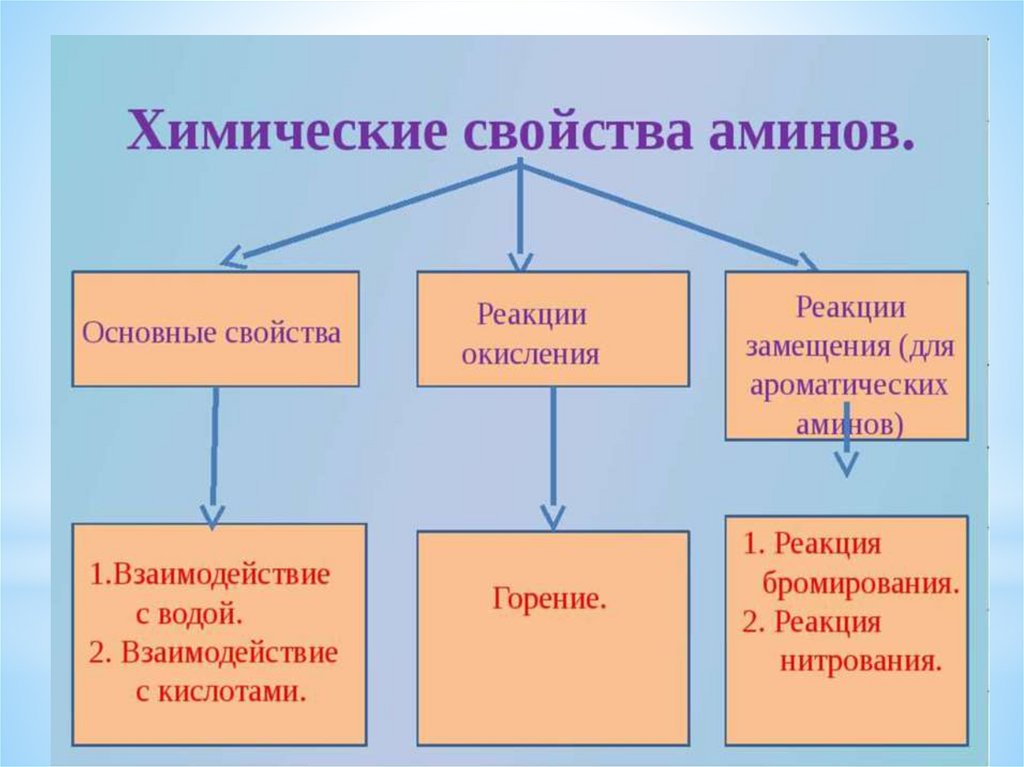 Химические свойства аминов.

Основные свойства

Реакции окисления

Реакции замещения (для ароматических аминов)

1.Взаимодействие с водой.
2. Взаимодействие с кислотами.

Горение.

1. Реакция бромирования.
2. Реакция нитрования.